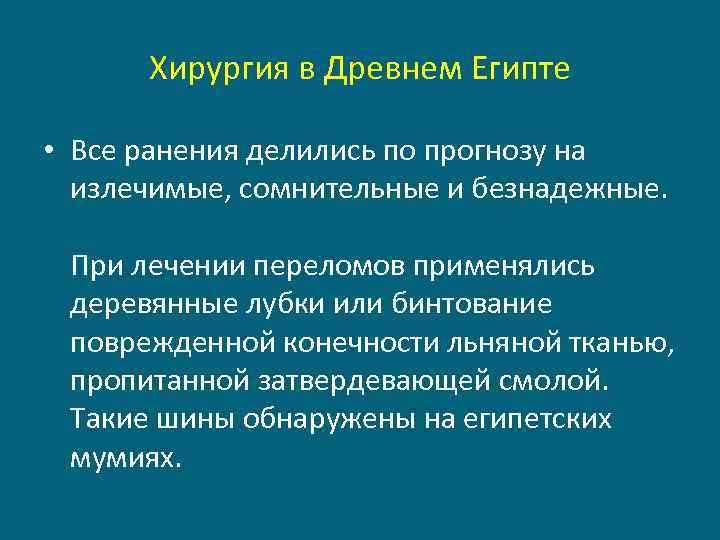 Хирургия в Древнем Египте

• Все ранения делились по прогнозу на излечимые, сомнительные и безнадежные.

При лечении переломов применялись деревянные лубки или бинтование поврежденной конечности льняной тканью, пропитанной затвердевающей смолой. Такие шины обнаружены на египетских мумиях.